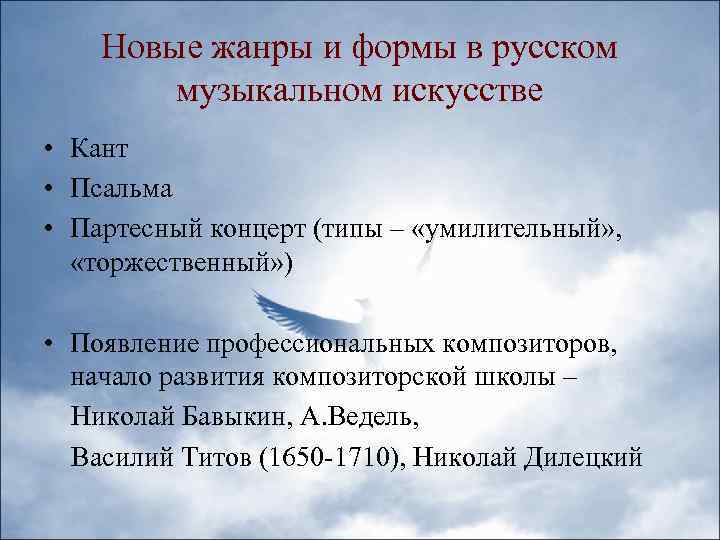 Новые жанры и формы в русском музыкальном искусстве

• Кант
• Псальма
• Партесный концерт (типы – «умилительный», «торжественный»)

• Появление профессиональных композиторов, начало развития композиторской школы –
Николай Бавыкин, А.Ведель,
Василий Титов (1650-1710), Николай Дилецкий